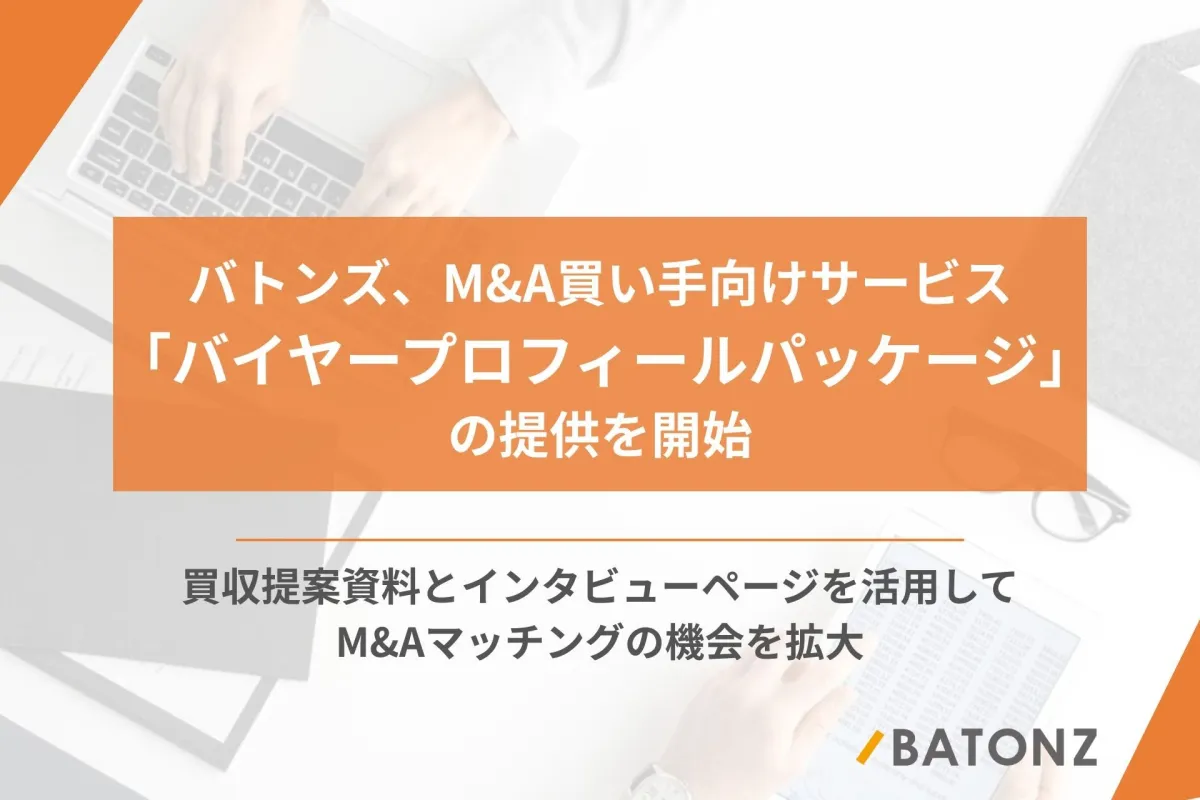 バトンズ、M&A買い手向けサービス
「バイヤープロフィールパッケージ」
の提供を開始

買収提案資料とインタビューページを活用して
M&Aマッチングの機会を拡大

BATONZ